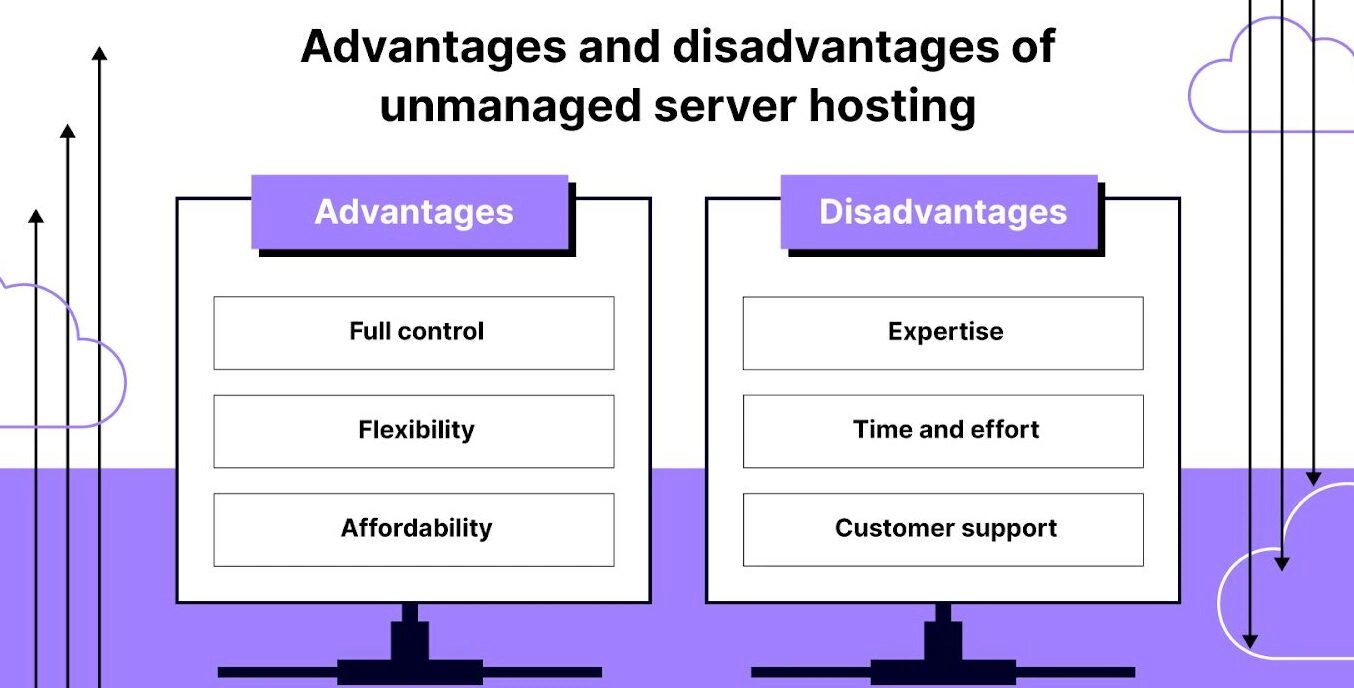 Advantages and disadvantages of unmanaged server hosting

Advantages

Full control

Flexibility

Affordability

Disadvantages

Expertise

Time and effort

Customer support